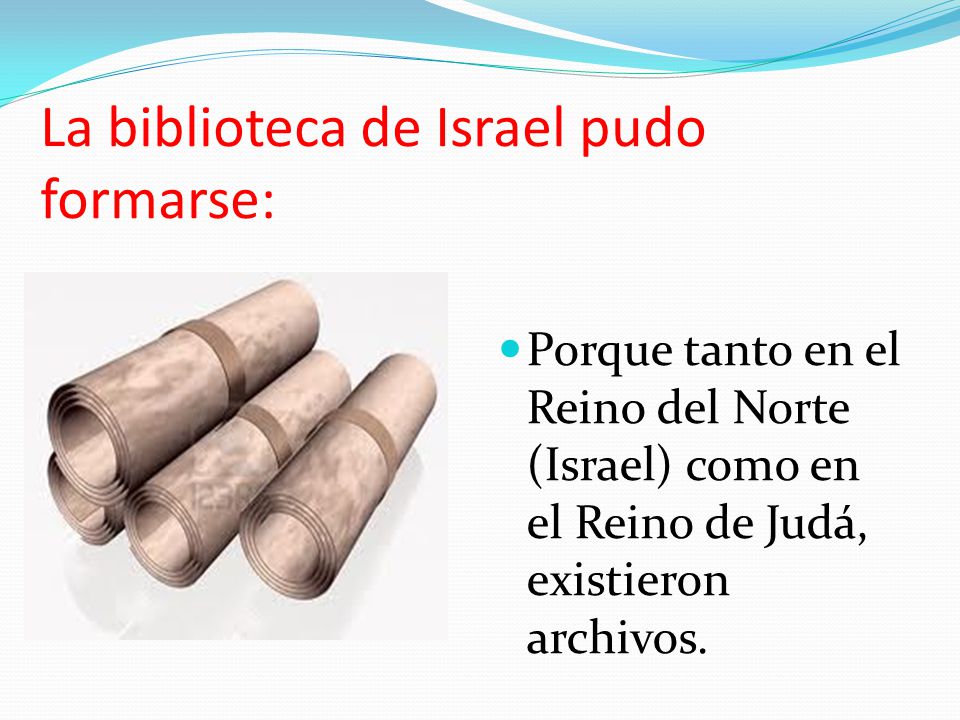 La biblioteca de Israel pudo formarse:

Porque tanto en el Reino del Norte (Israel) como en el Reino de Judá, existieron archivos.